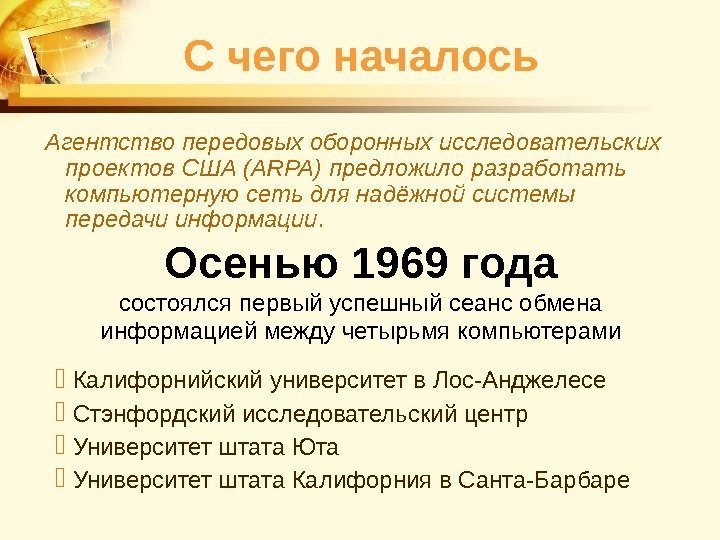 С чего началось

Агентство передовых оборонных исследовательских проектов США (ARPA) предложило разработать компьютерную сеть для надёжной системы передачи информации.

Осенью 1969 года

состоялся первый успешный сеанс обмена информацией между четырьмя компьютерами

Калифорнийский университет в Лос-Анджелесе

Стэнфордский исследовательский центр

Университет штата Юта

Университет штата Калифорния в Санта-Барбаре